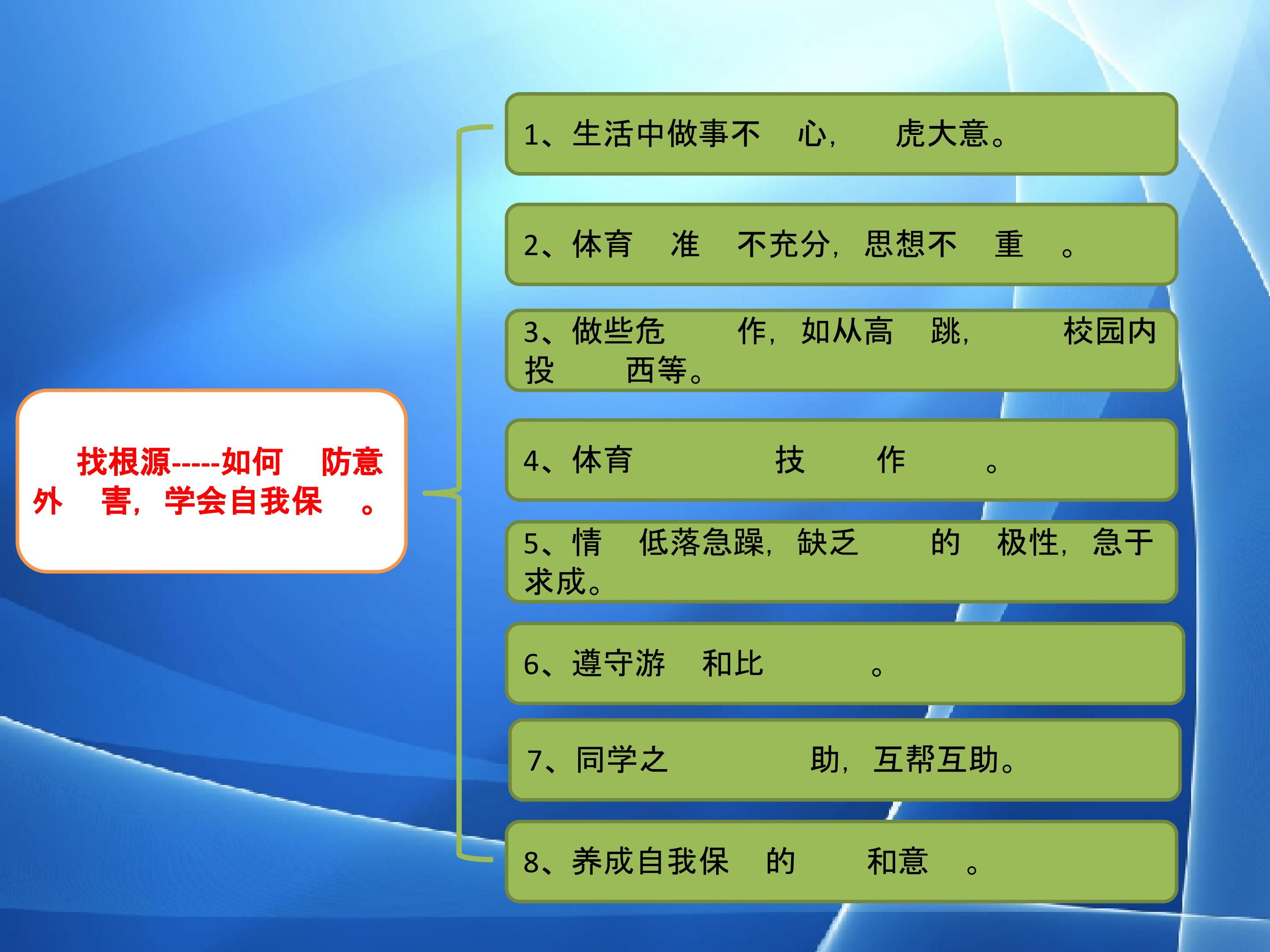 找根源-----如何 防意外 害，学会自我保 。

1、生活中做事不 心， 虎大意。

2、体育 准 不充分，思想不 重 。

3、做些危 作，如从高 跳， 校园内投 西等。

4、体育 技 作 。

5、情 低落急躁，缺乏 的 极性，急于求成。

6、遵守游 和比 。

7、同学之 助，互帮互助。

8、养成自我保 的 和意 。